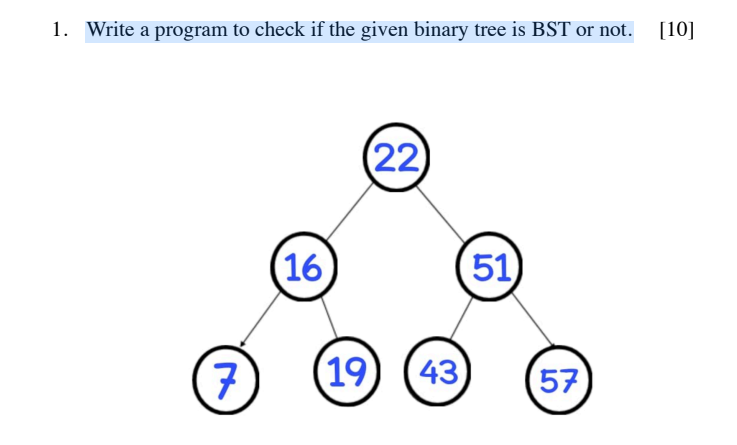 1. Write a program to check if the given binary tree is BST or not. [10]

22
16
51
7
19
43
57